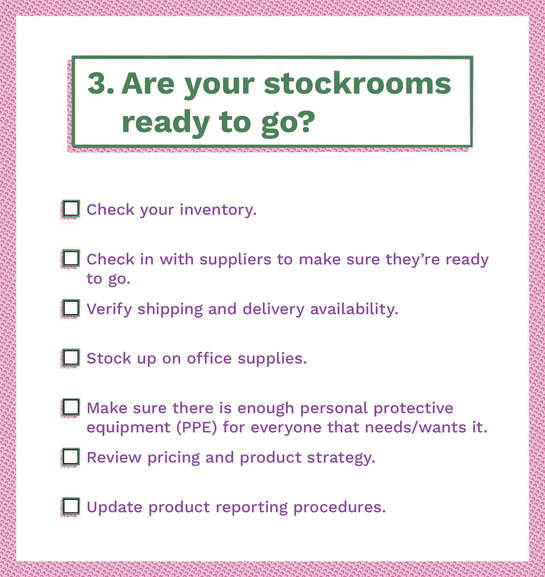 3. Are your stockrooms ready to go?

☐ Check your inventory.

☐ Check in with suppliers to make sure they're ready to go.

☐ Verify shipping and delivery availability.

☐ Stock up on office supplies.

☐ Make sure there is enough personal protective equipment (PPE) for everyone that needs/wants it.

☐ Review pricing and product strategy.

☐ Update product reporting procedures.